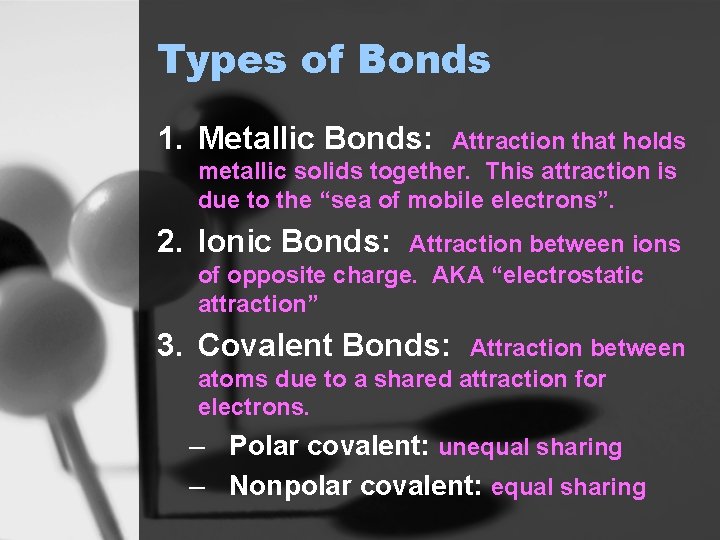 Types of Bonds

1. Metallic Bonds: Attraction that holds metallic solids together. This attraction is due to the “sea of mobile electrons”.

2. Ionic Bonds: Attraction between ions of opposite charge. AKA “electrostatic attraction”

3. Covalent Bonds: Attraction between atoms due to a shared attraction for electrons.

– Polar covalent: unequal sharing
– Nonpolar covalent: equal sharing